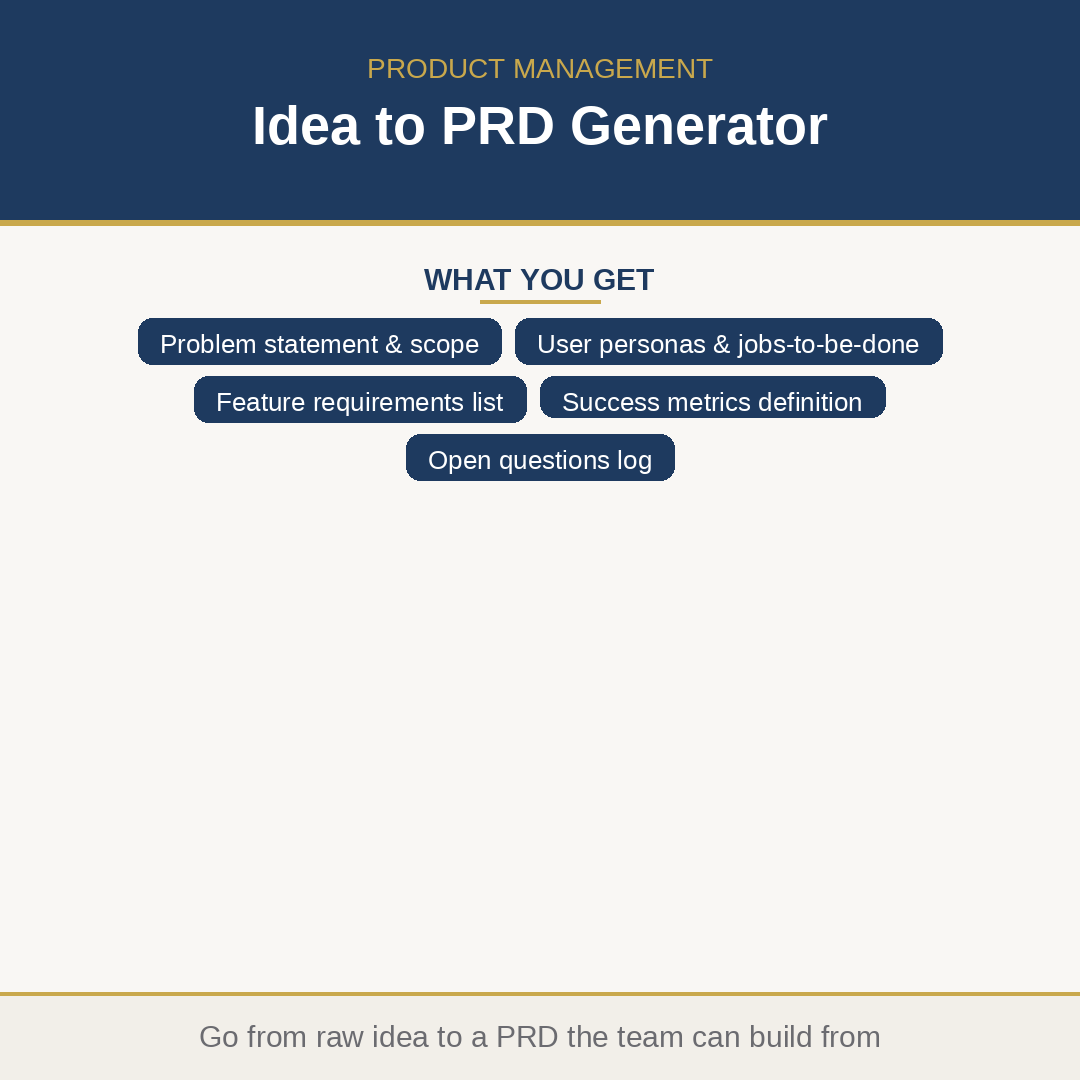 PRODUCT MANAGEMENT

Idea to PRD Generator

WHAT YOU GET

Problem statement & scope

User personas & jobs-to-be-done

Feature requirements list

Success metrics definition

Open questions log

Go from raw idea to a PRD the team can build from